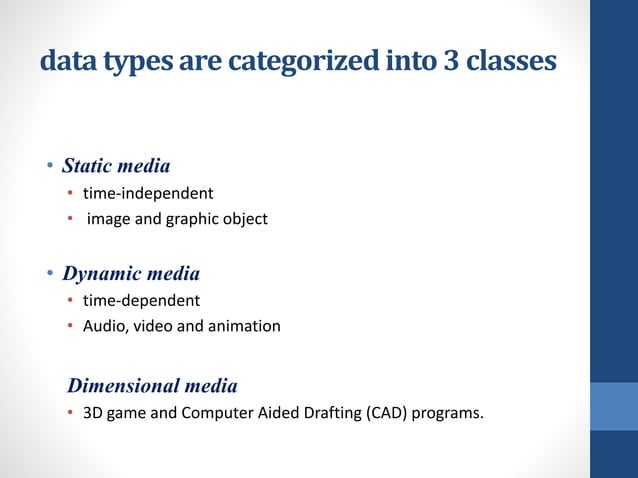 data types are categorized into 3 classes

• Static media
  • time-independent
  • image and graphic object

• Dynamic media
  • time-dependent
  • Audio, video and animation

Dimensional media
  • 3D game and Computer Aided Drafting (CAD) programs.